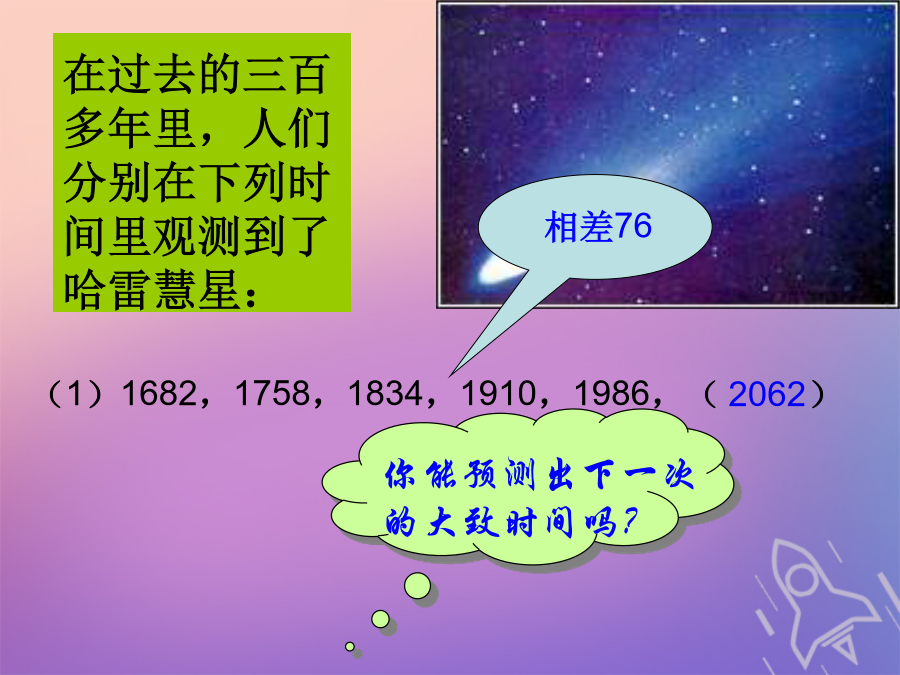 在过去的三百多年里，人们分别在下列时间里观测到了哈雷慧星：

相差76

（1）1682，1758，1834，1910，1986，（ 2062）

你能预测出下一次的大致时间吗？